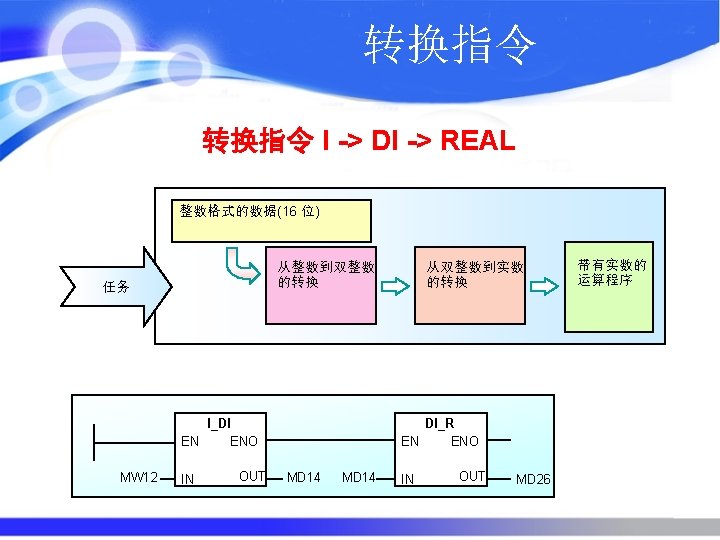 转换指令

转换指令 I -> DI -> REAL

整数格式的数据(16 位)

任务

从整数到双整数的转换

从双整数到实数的转换

带有实数的运算程序

I_DI
EN
ENO
MW12
IN
OUT
MD14

DI_R
EN
ENO
MD14
IN
OUT
MD26